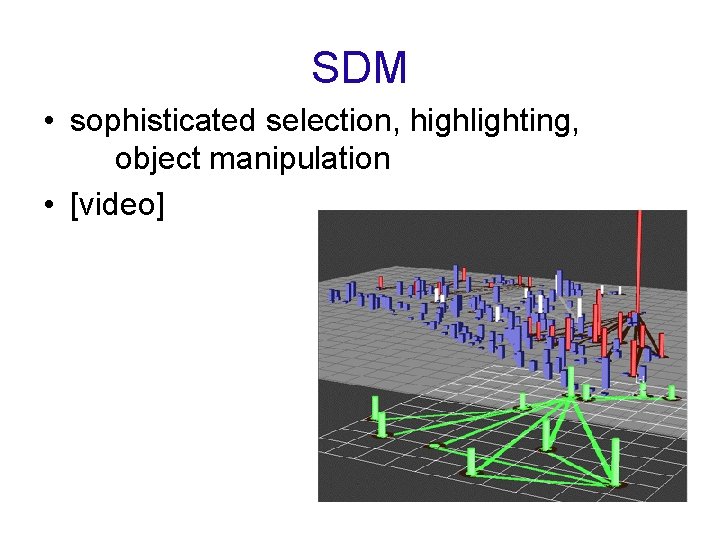 SDM

• sophisticated selection, highlighting, object manipulation

• [video]